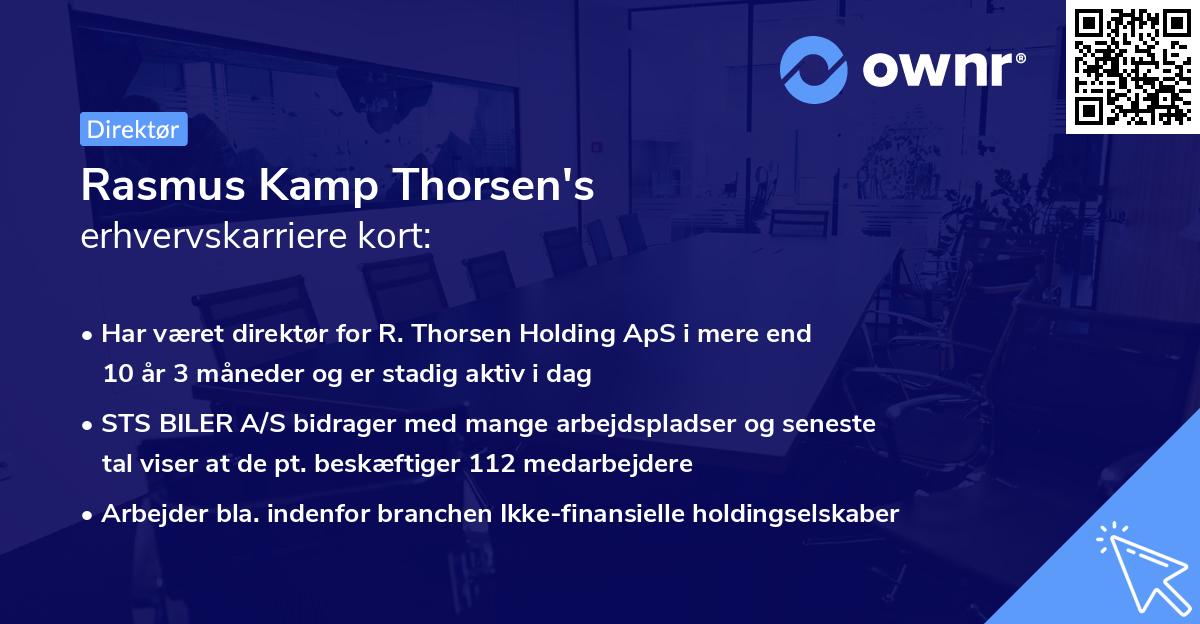 ownr®

Direktør

Rasmus Kamp Thorsen's
erhvervskarriere kort:

• Har været direktør for R. Thorsen Holding ApS i mere end 10 år 3 måneder og er stadig aktiv i dag
• STS BILER A/S bidrager med mange arbejdspladser og seneste tal viser at de pt. beskæftiger 112 medarbejdere
• Arbejder bla. indenfor branchen Ikke-finansielle holdingselskaber